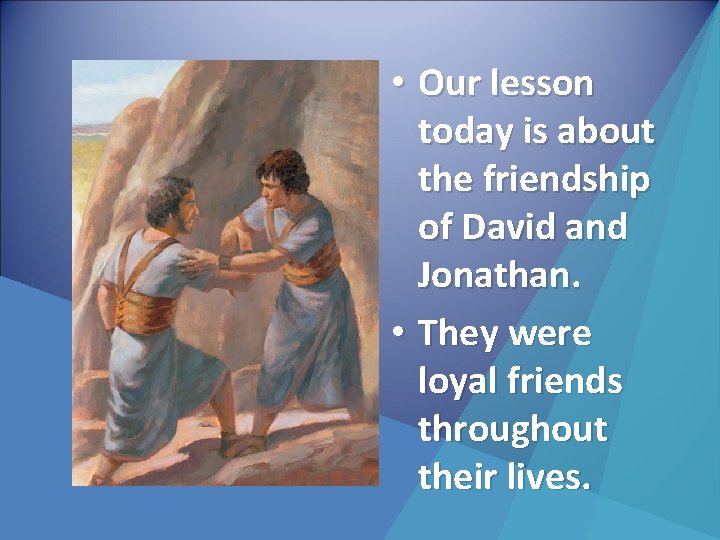 • Our lesson today is about the friendship of David and Jonathan.

• They were loyal friends throughout their lives.